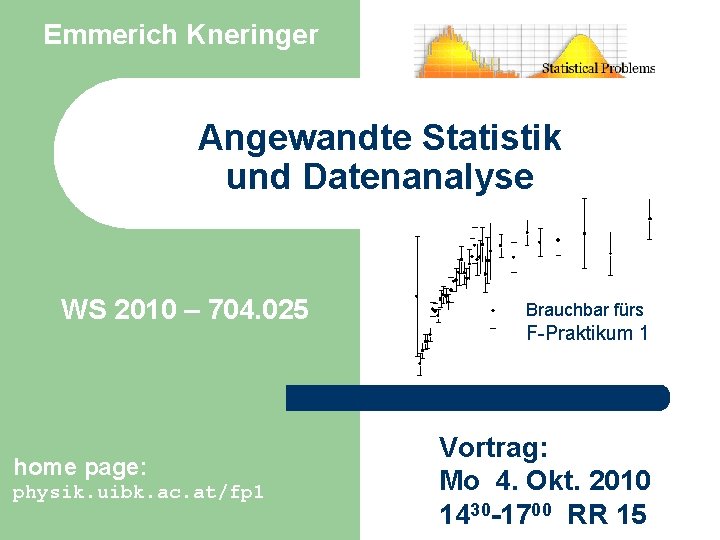 Emmerich Kneringer

Statistical Problems

Angewandte Statistik und Datenanalyse

WS 2010 – 704.025

Brauchbar fürs F-Praktikum 1

home page:
physik.uibk.ac.at/fp1

Vortrag:
Mo 4. Okt. 2010
$14^{30}$-$17^{00}$ RR 15